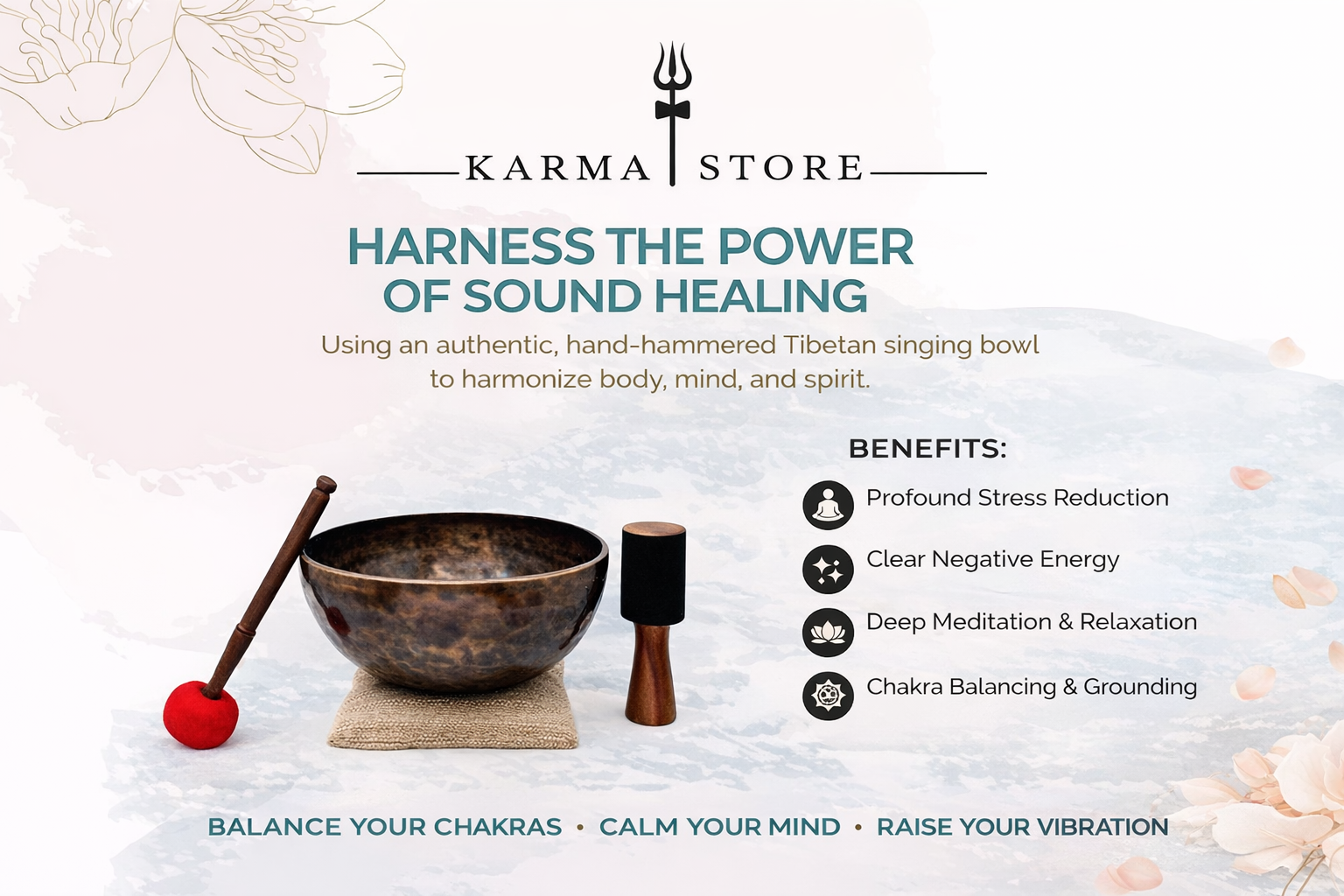 KARMA STORE

HARNESS THE POWER OF SOUND HEALING

Using an authentic, hand-hammered Tibetan singing bowl to harmonize body, mind, and spirit.

BENEFITS:

Profound Stress Reduction

Clear Negative Energy

Deep Meditation & Relaxation

Chakra Balancing & Grounding

BALANCE YOUR CHAKRAS • CALM YOUR MIND • RAISE YOUR VIBRATION